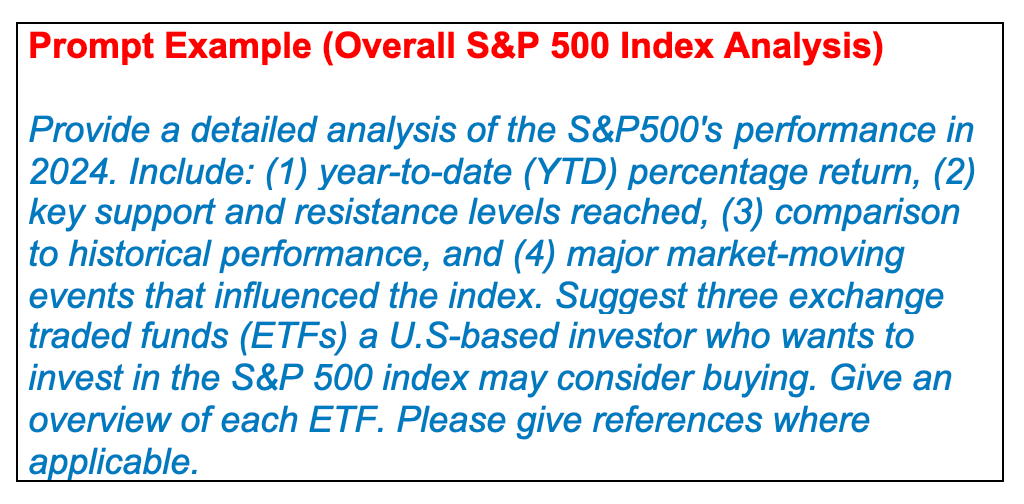 Prompt Example (Overall S&P 500 Index Analysis)

Provide a detailed analysis of the S&P500's performance in 2024. Include: (1) year-to-date (YTD) percentage return, (2) key support and resistance levels reached, (3) comparison to historical performance, and (4) major market-moving events that influenced the index. Suggest three exchange traded funds (ETFs) a U.S-based investor who wants to invest in the S&P 500 index may consider buying. Give an overview of each ETF. Please give references where applicable.